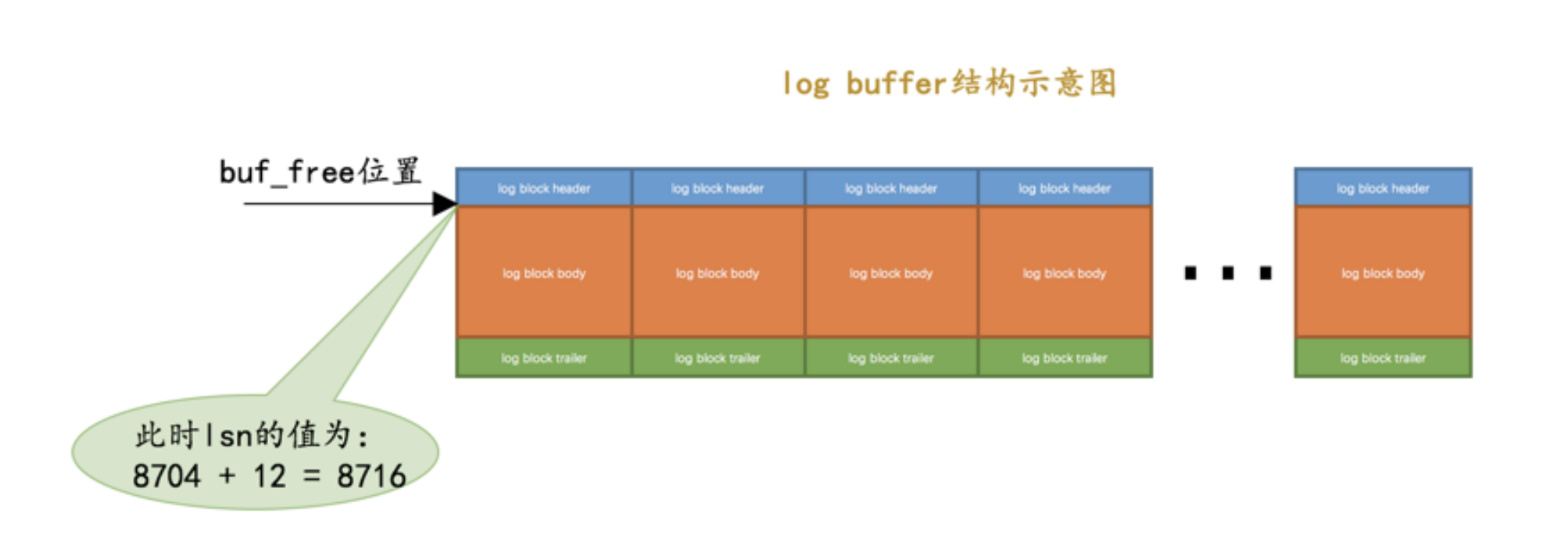 log buffer结构示意图

buf_free位置

log block header
log block body
log block trailer

log block header
log block body
log block trailer

log block header
log block body
log block trailer

log block header
log block body
log block trailer

...

log block header
log block body
log block trailer

此时lsn的值为：
8704 + 12 = 8716